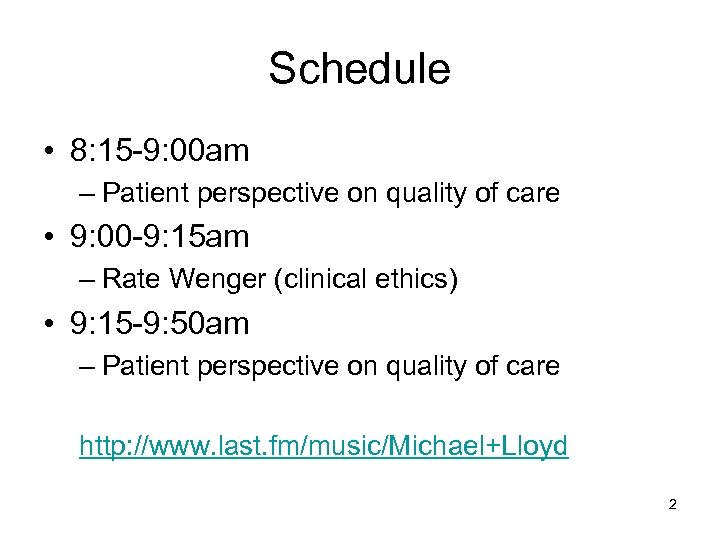 Schedule

• 8:15-9:00am
– Patient perspective on quality of care
• 9:00-9:15am
– Rate Wenger (clinical ethics)
• 9:15-9:50am
– Patient perspective on quality of care

http://www.last.fm/music/Michael+Lloyd

2